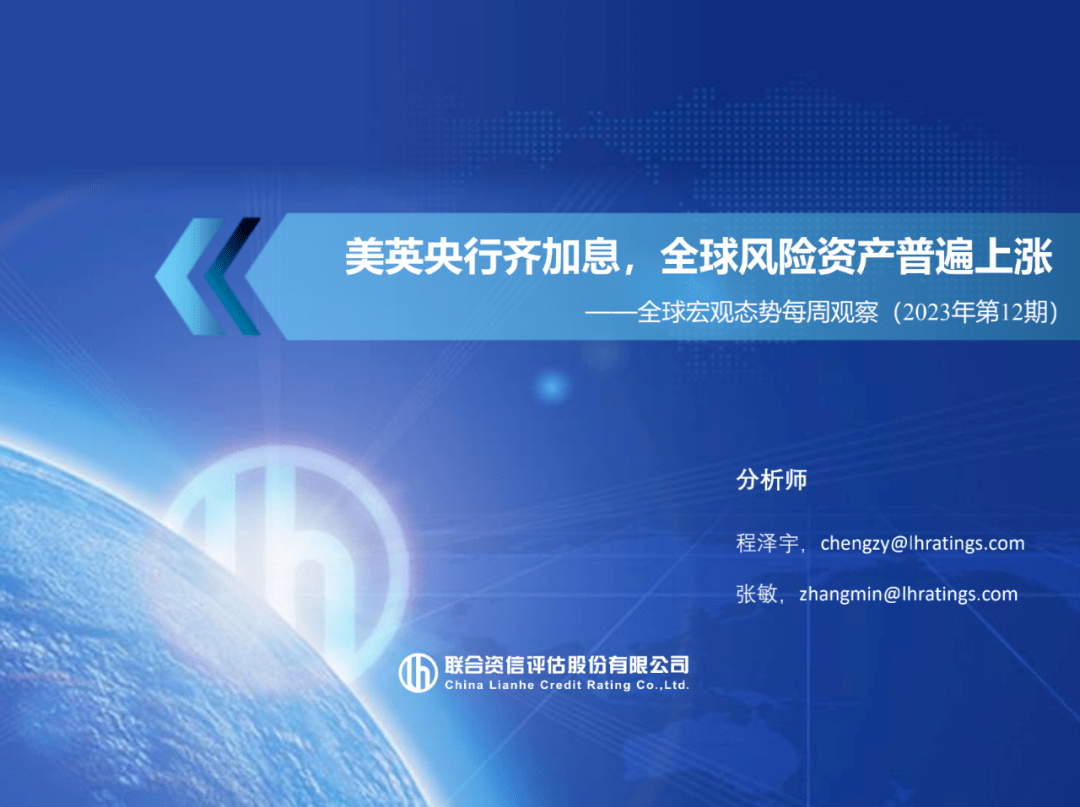 美英央行齐加息，全球风险资产普遍上涨

——全球宏观态势每周观察（2023年第12期）

分析师

程泽宇，chengzy@lhratings.com

张敏，zhangmin@lhratings.com

联合资信评估股份有限公司
China Lianhe Credit Rating Co.,Ltd.